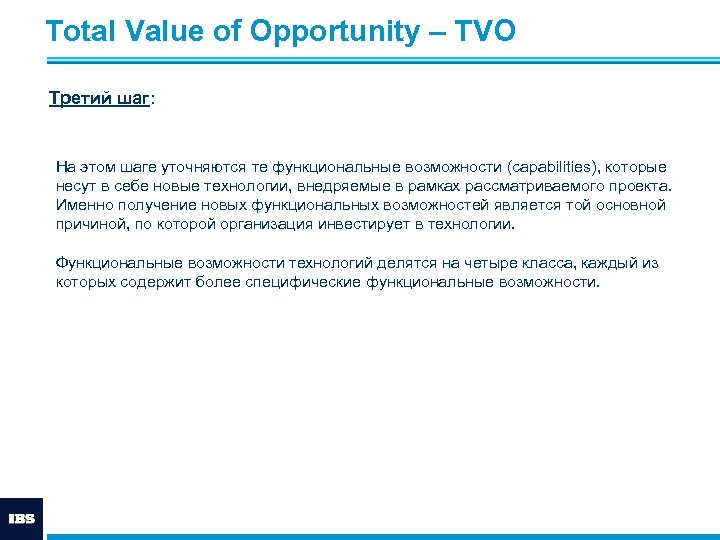 Total Value of Opportunity – TVO

Третий шаг:

На этом шаге уточняются те функциональные возможности (capabilities), которые несут в себе новые технологии, внедряемые в рамках рассматриваемого проекта. Именно получение новых функциональных возможностей является той основной причиной, по которой организация инвестирует в технологии.

Функциональные возможности технологий делятся на четыре класса, каждый из которых содержит более специфические функциональные возможности.

IBS